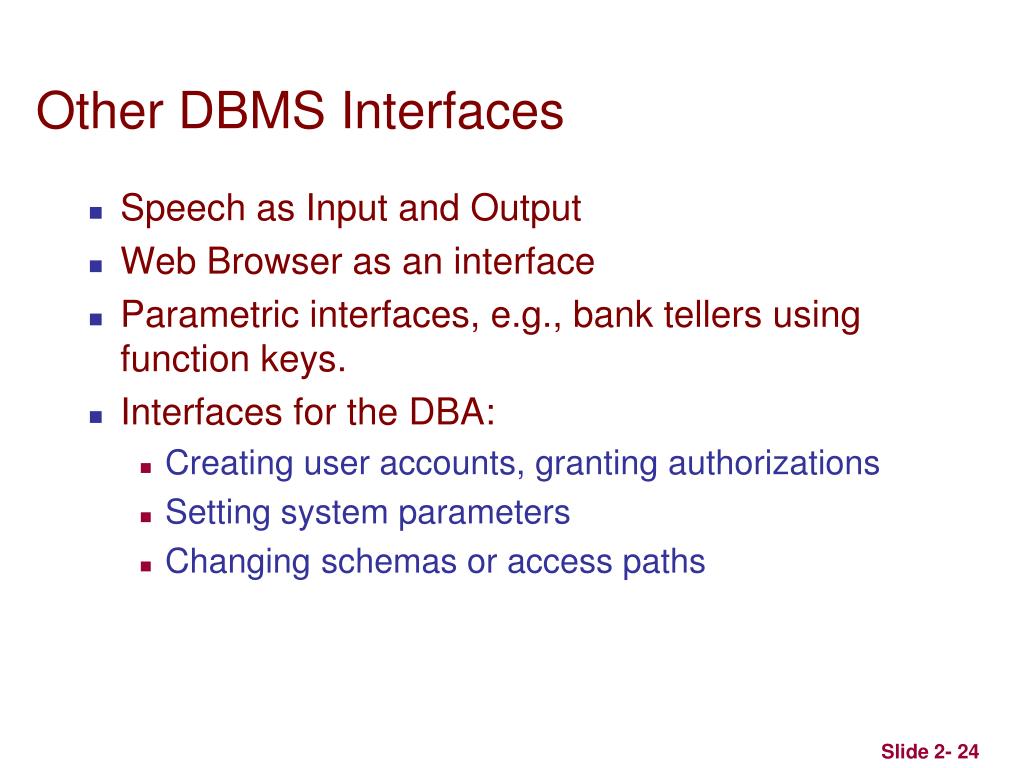 Other DBMS Interfaces

- Speech as Input and Output
- Web Browser as an interface
- Parametric interfaces, e.g., bank tellers using function keys.
- Interfaces for the DBA:
  - Creating user accounts, granting authorizations
  - Setting system parameters
  - Changing schemas or access paths

Slide 2- 24